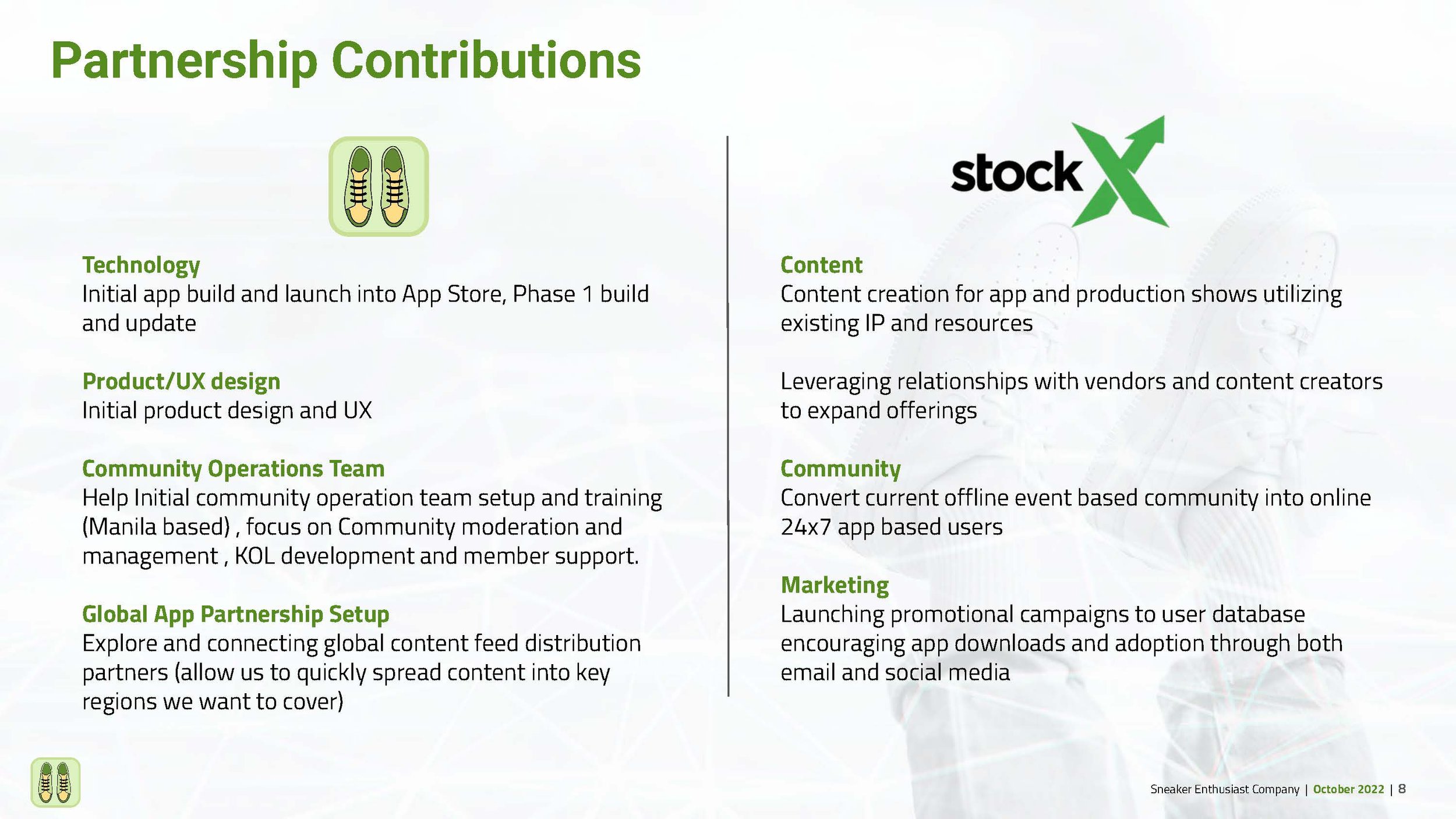 Partnership Contributions

Technology
Initial app build and launch into App Store, Phase 1 build and update

Product/UX design
Initial product design and UX

Community Operations Team
Help Initial community operation team setup and training (Manila based) , focus on Community moderation and management , KOL development and member support.

Global App Partnership Setup
Explore and connecting global content feed distribution partners (allow us to quickly spread content into key regions we want to cover)

stockX

Content
Content creation for app and production shows utilizing existing IP and resources

Leveraging relationships with vendors and content creators to expand offerings

Community
Convert current offline event based community into online 24x7 app based users

Marketing
Launching promotional campaigns to user database encouraging app downloads and adoption through both email and social media

Sneaker Enthusiast Company | October 2022 | 8